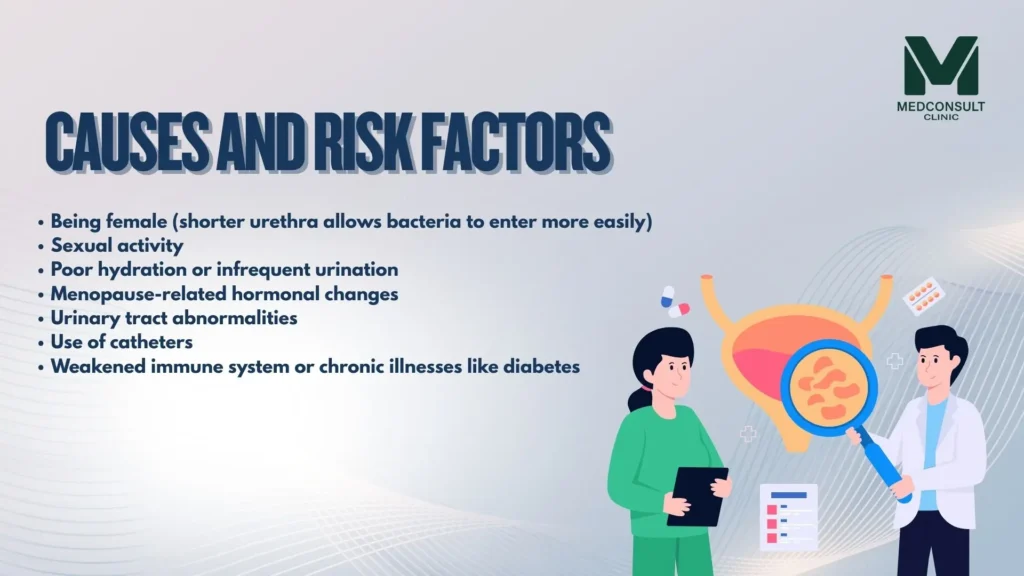 MEDCONSULT
CLINIC

CAUSES AND RISK FACTORS

• Being female (shorter urethra allows bacteria to enter more easily)
• Sexual activity
• Poor hydration or infrequent urination
• Menopause-related hormonal changes
• Urinary tract abnormalities
• Use of catheters
• Weakened immune system or chronic illnesses like diabetes